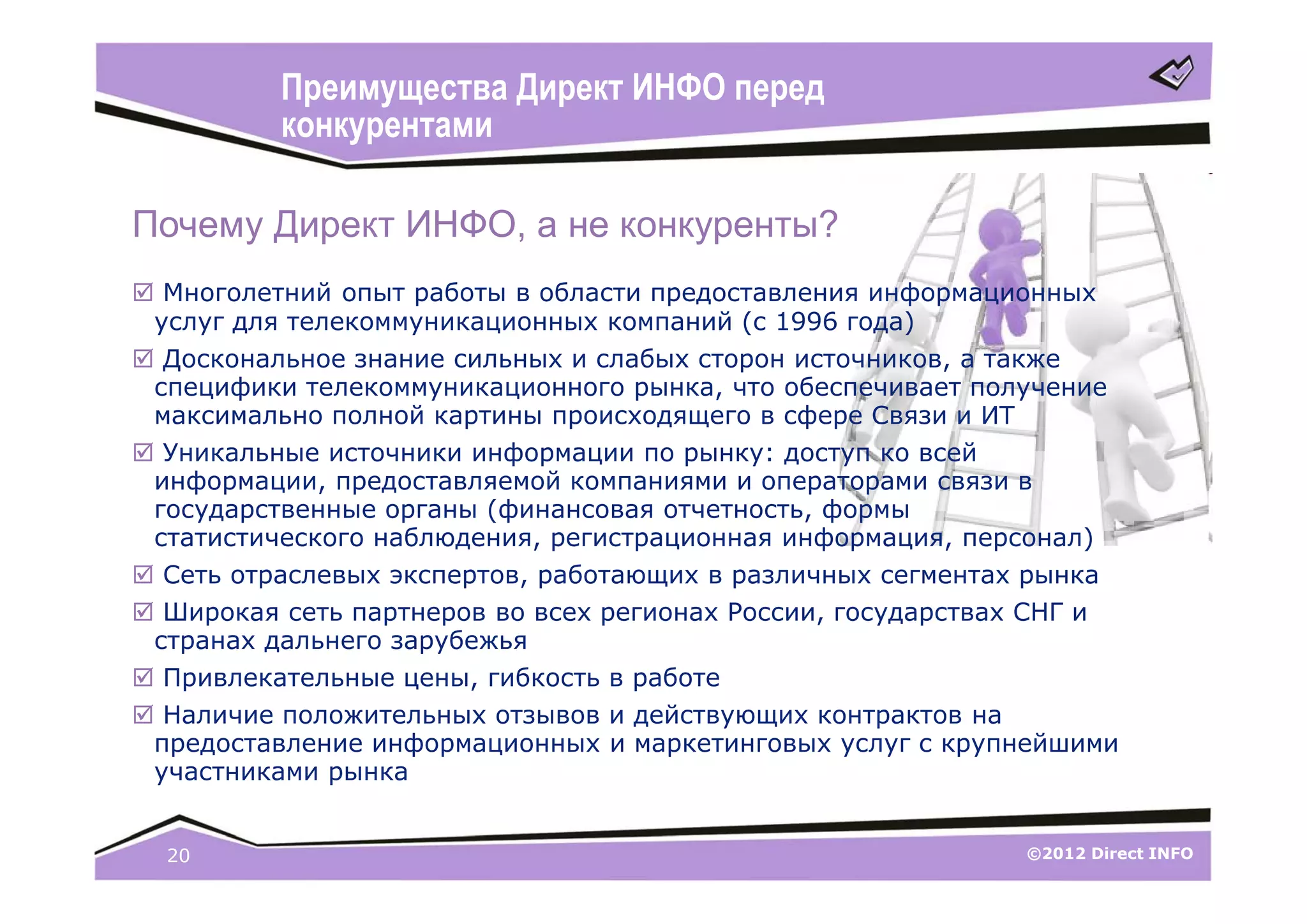 Преимущества Директ ИНФО перед конкурентами

Почему Директ ИНФО, а не конкуренты?

☑ Многолетний опыт работы в области предоставления информационных услуг для телекоммуникационных компаний (с 1996 года)

☑ Доскональное знание сильных и слабых сторон источников, а также специфики телекоммуникационного рынка, что обеспечивает получение максимально полной картины происходящего в сфере Связи и ИТ

☑ Уникальные источники информации по рынку: доступ ко всей информации, предоставляемой компаниями и операторами связи в государственные органы (финансовая отчетность, формы статистического наблюдения, регистрационная информация, персонал)

☑ Сеть отраслевых экспертов, работающих в различных сегментах рынка

☑ Широкая сеть партнеров во всех регионах России, государствах СНГ и странах дальнего зарубежья

☑ Привлекательные цены, гибкость в работе

☑ Наличие положительных отзывов и действующих контрактов на предоставление информационных и маркетинговых услуг с крупнейшими участниками рынка

20

©2012 Direct INFO